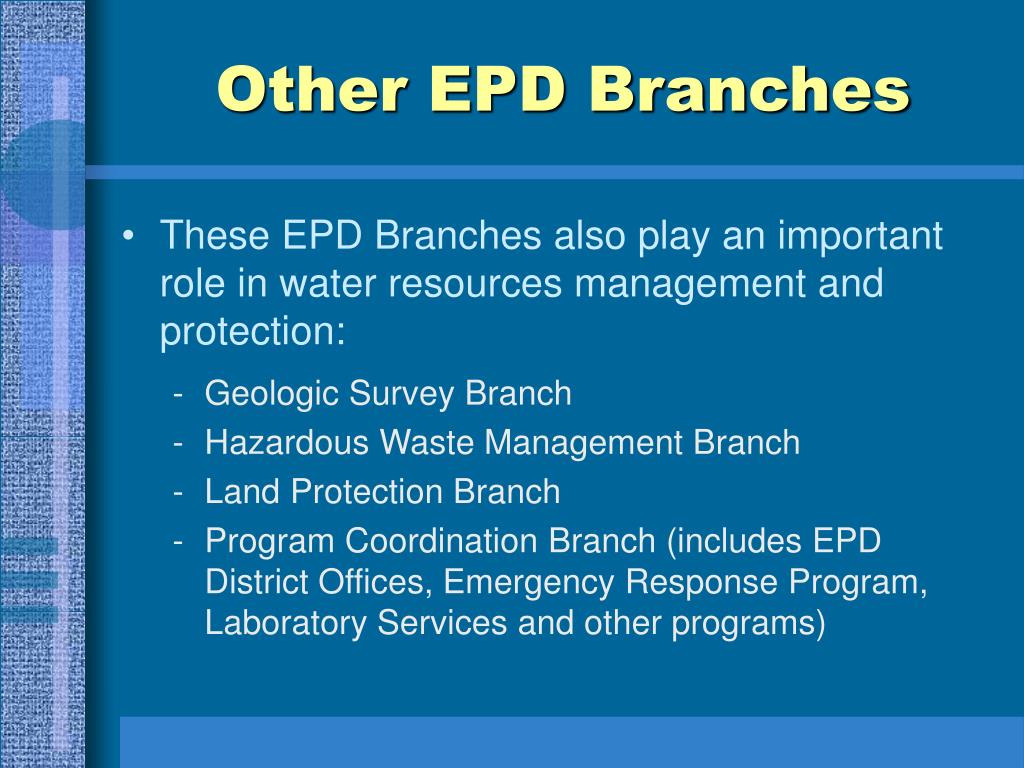 Other EPD Branches

• These EPD Branches also play an important role in water resources management and protection:

- Geologic Survey Branch
- Hazardous Waste Management Branch
- Land Protection Branch
- Program Coordination Branch (includes EPD District Offices, Emergency Response Program, Laboratory Services and other programs)